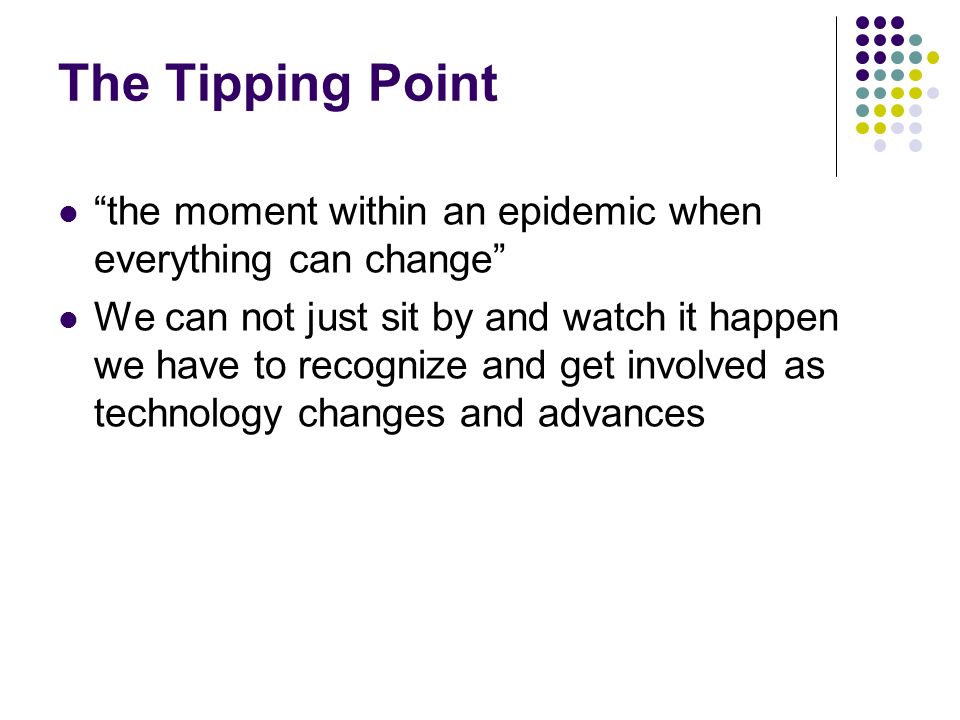 The Tipping Point

- “the moment within an epidemic when everything can change”
- We can not just sit by and watch it happen we have to recognize and get involved as technology changes and advances